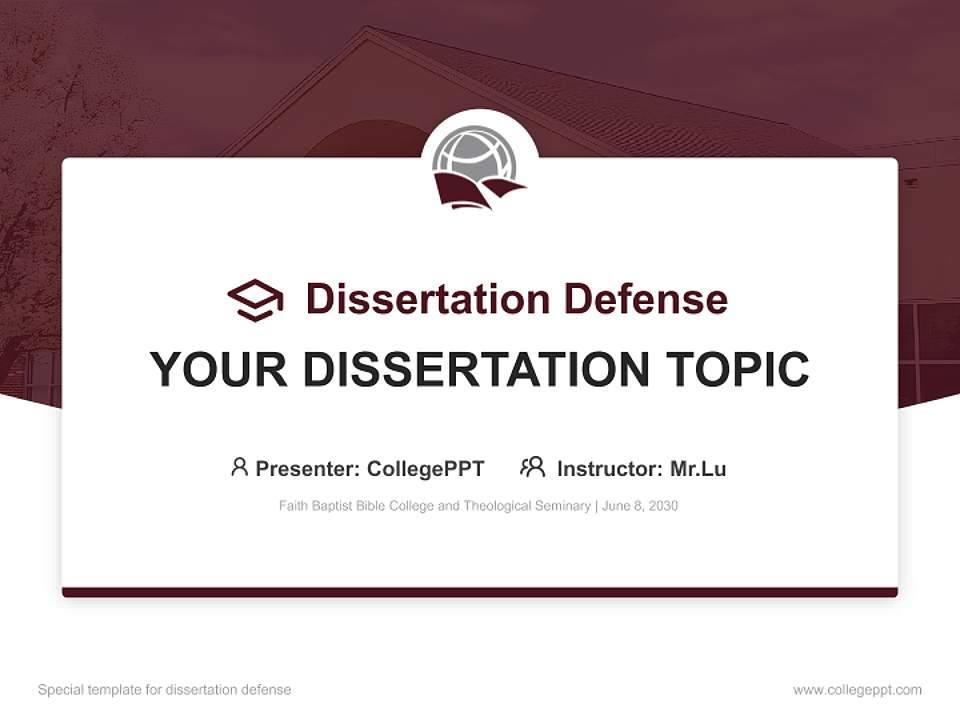 Dissertation Defense

YOUR DISSERTATION TOPIC

Presenter: CollegePPT Instructor: Mr.Lu

Faith Baptist Bible College and Theological Seminary | June 8, 2030

Special template for dissertation defense

www.collegeppt.com